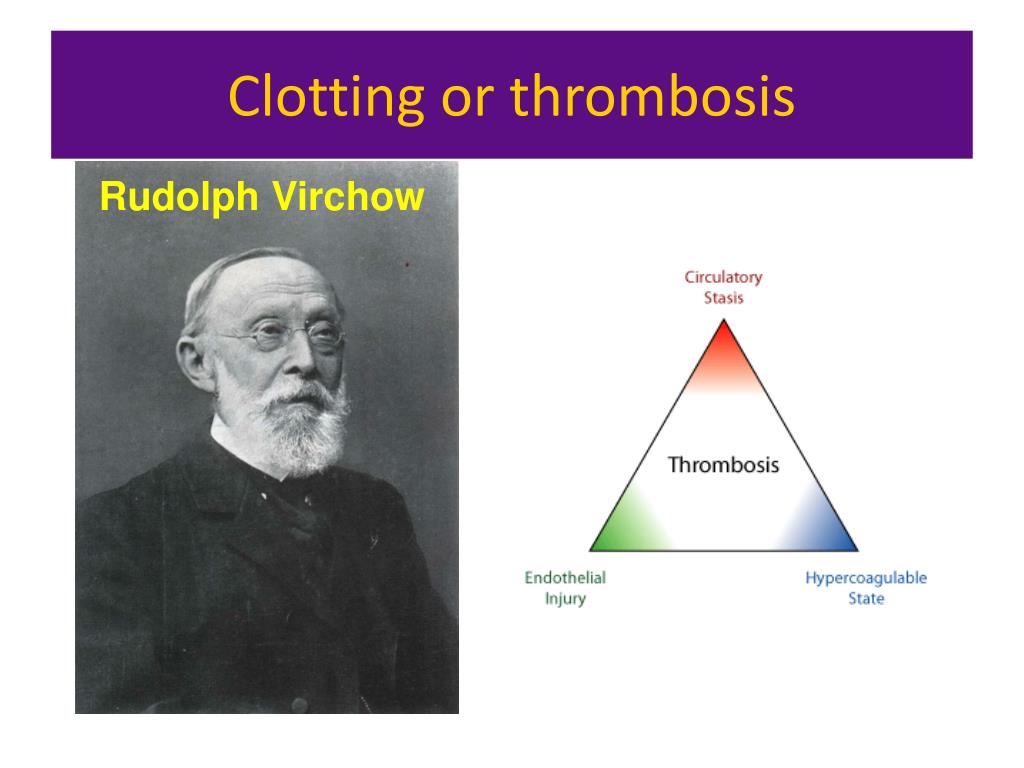 Clotting or thrombosis

Rudolph Virchow

Circulatory Stasis

Thrombosis

Endothelial Injury

Hypercoagulable State